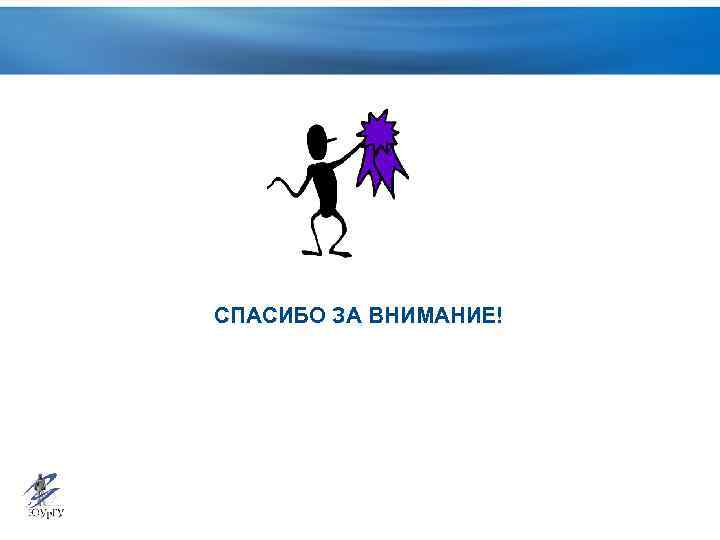 СПАСИБО ЗА ВНИМАНИЕ!

ЮУрГУ